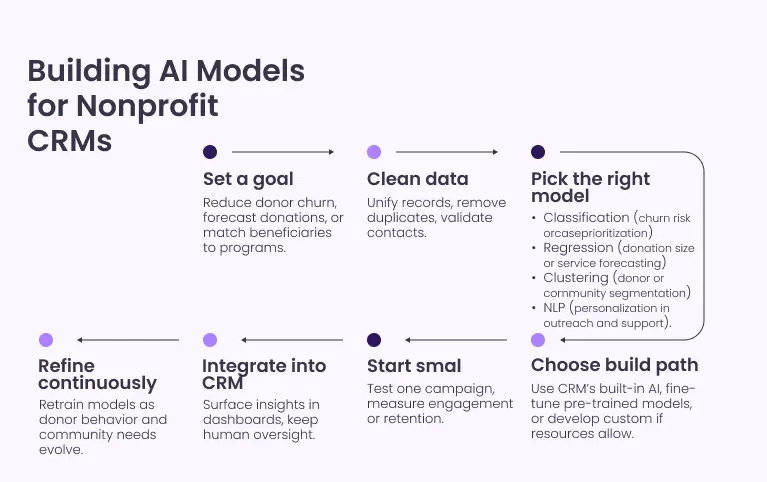 Building AI Models for Nonprofit CRMs

Set a goal
Reduce donor churn, forecast donations, or match beneficiaries to programs.

Clean data
Unify records, remove duplicates, validate contacts.

Pick the right model
• Classification (churn risk orcaseprioritization)
• Regression (donation size or service forecasting)
• Clustering (donor or community segmentation)
• NLP (personalization in outreach and support).

Choose build path
Use CRM's built-in AI, fine-tune pre-trained models, or develop custom if resources allow.

Start smal
Test one campaign, measure engagement or retention.

Integrate into CRM
Surface insights in dashboards, keep human oversight.

Refine continuously
Retrain models as donor behavior and community needs evolve.